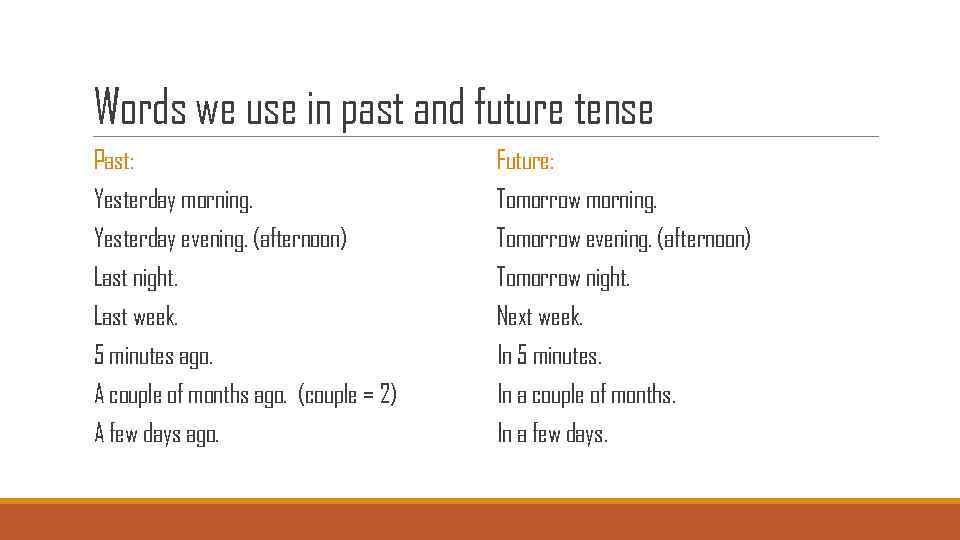 Words we use in past and future tense

Past:
Yesterday morning.
Yesterday evening. (afternoon)
Last night.
Last week.
5 minutes ago.
A couple of months ago. (couple = 2)
A few days ago.

Future:
Tomorrow morning.
Tomorrow evening. (afternoon)
Tomorrow night.
Next week.
In 5 minutes.
In a couple of months.
In a few days.